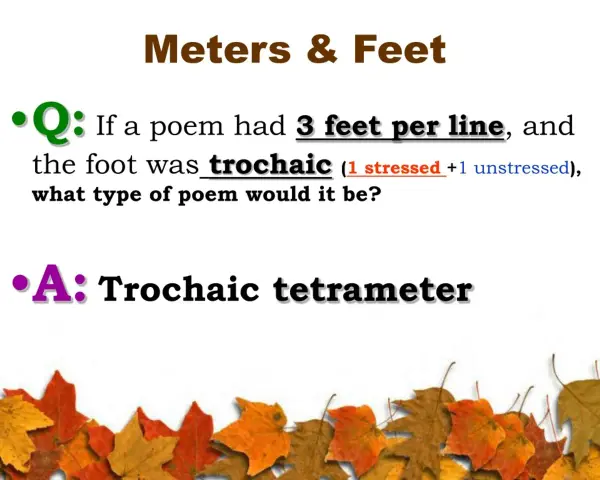 Meters & Feet

•Q: If a poem had 3 feet per line, and the foot was trochaic (1 stressed +1 unstressed), what type of poem would it be?

•A: Trochaic tetrameter